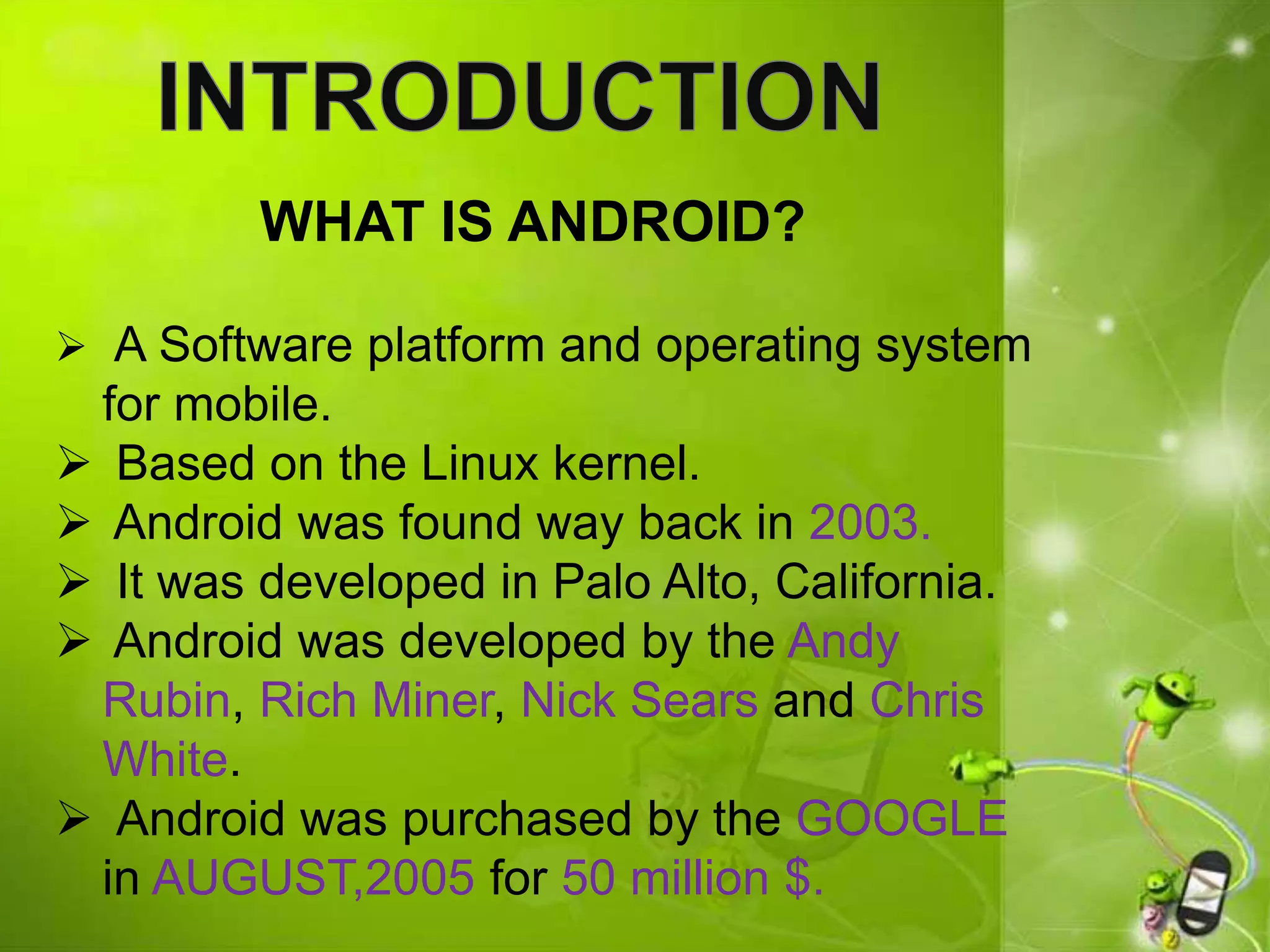 INTRODUCTION

WHAT IS ANDROID?

➢ A Software platform and operating system for mobile.
➢ Based on the Linux kernel.
➢ Android was found way back in 2003.
➢ It was developed in Palo Alto, California.
➢ Android was developed by the Andy Rubin, Rich Miner, Nick Sears and Chris White.
➢ Android was purchased by the GOOGLE in AUGUST,2005 for 50 million $.